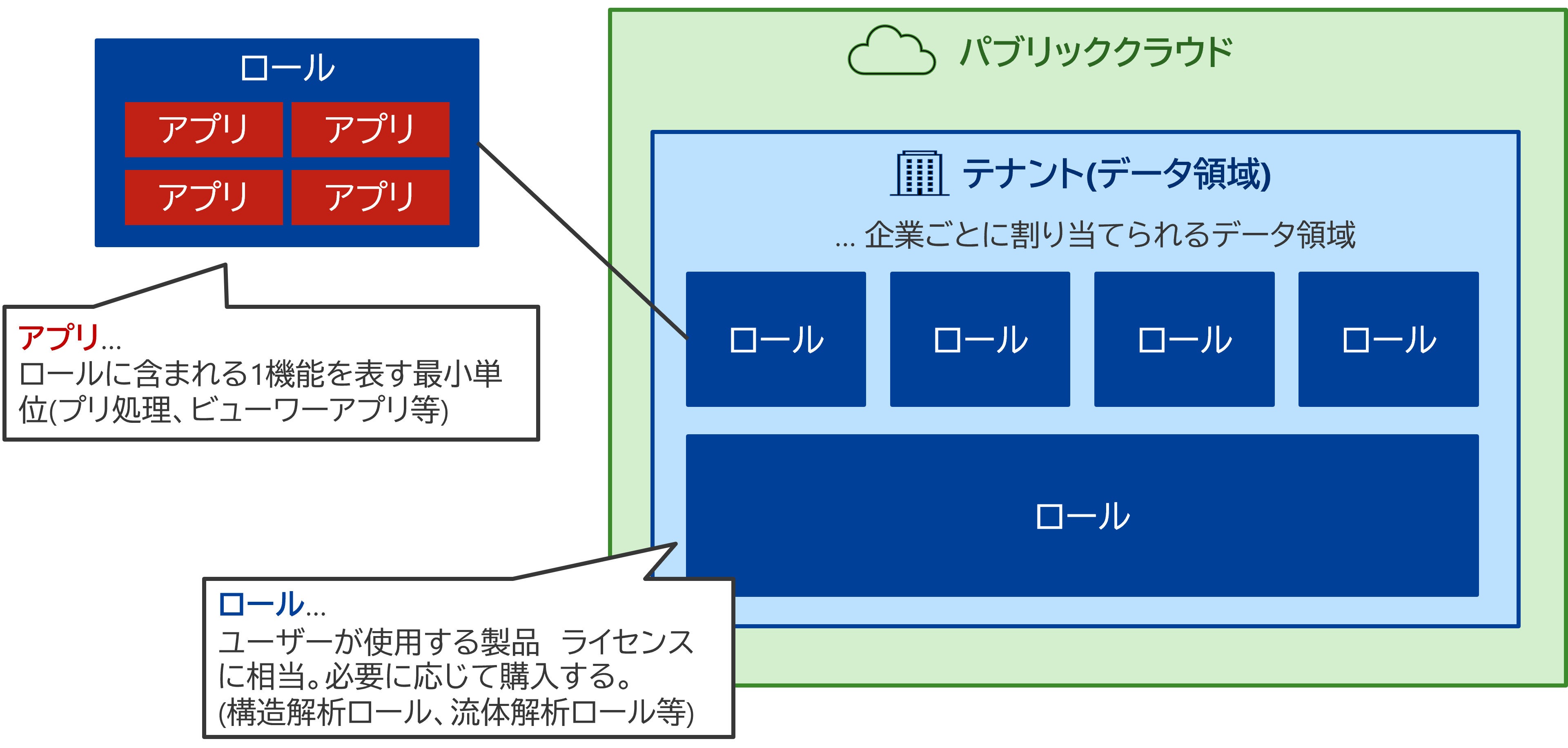 ロール

アプリ アプリ
アプリ アプリ

アプリ...
ロールに含まれる1機能を表す最小単位(プリ処理、ビューワーアプリ等)

パブリッククラウド

テナント(データ領域)

... 企業ごとに割り当てられるデータ領域

ロール ロール ロール ロール

ロール

ロール...
ユーザーが使用する製品 ライセンスに相当。必要に応じて購入する。
(構造解析ロール、流体解析ロール等)